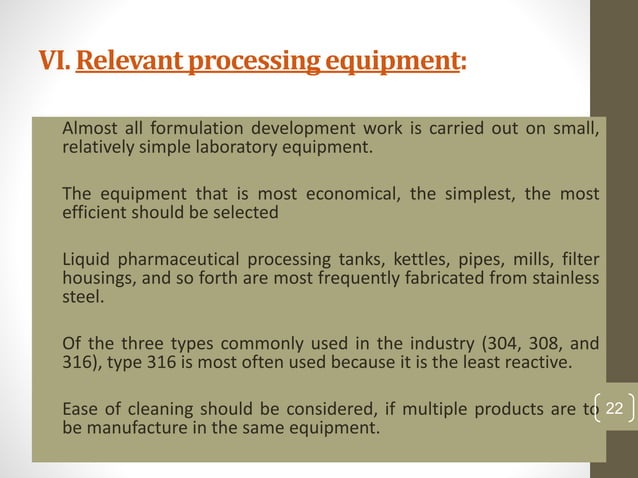 VI. Relevant processing equipment:

Almost all formulation development work is carried out on small, relatively simple laboratory equipment.

The equipment that is most economical, the simplest, the most efficient should be selected

Liquid pharmaceutical processing tanks, kettles, pipes, mills, filter housings, and so forth are most frequently fabricated from stainless steel.

Of the three types commonly used in the industry (304, 308, and 316), type 316 is most often used because it is the least reactive.

Ease of cleaning should be considered, if multiple products are to be manufacture in the same equipment.

22